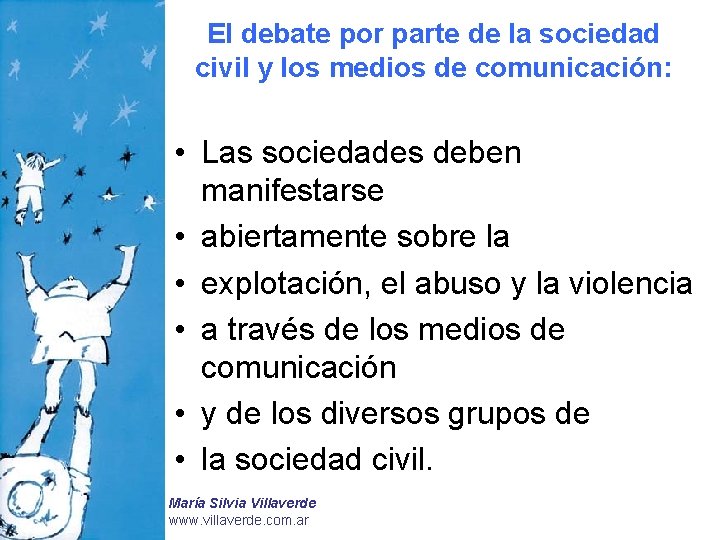 El debate por parte de la sociedad civil y los medios de comunicación:

• Las sociedades deben manifestarse
• abiertamente sobre la
• explotación, el abuso y la violencia
• a través de los medios de comunicación
• y de los diversos grupos de
• la sociedad civil.

María Silvia Villaverde
www.villaverde.com.ar